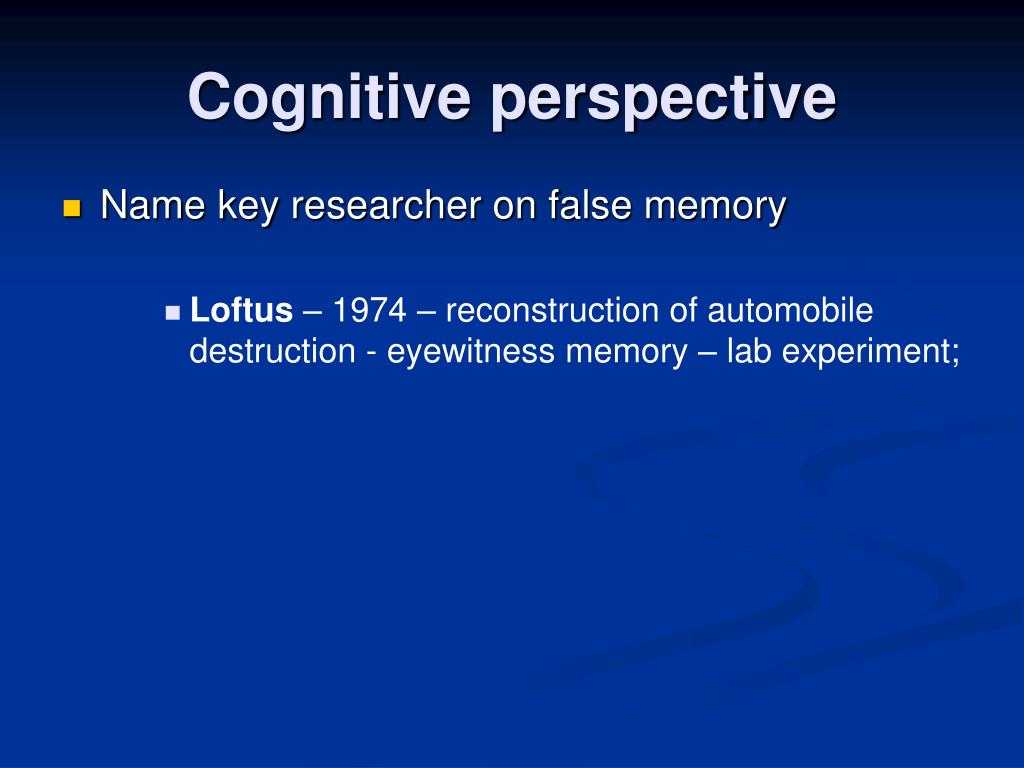 Cognitive perspective

Name key researcher on false memory

Loftus – 1974 – reconstruction of automobile destruction - eyewitness memory – lab experiment;